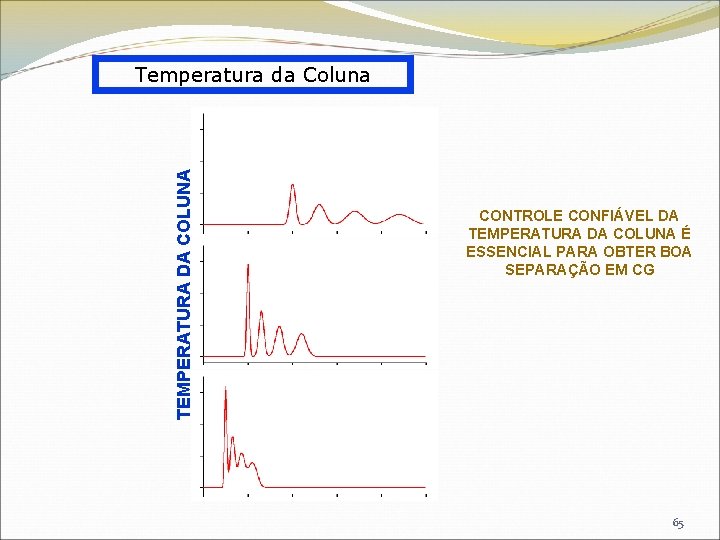 Temperatura da Coluna

TEMPERATURA DA COLUNA

CONTROLE CONFIÁVEL DA TEMPERATURA DA COLUNA É ESSENCIAL PARA OBTER BOA SEPARAÇÃO EM CG

65